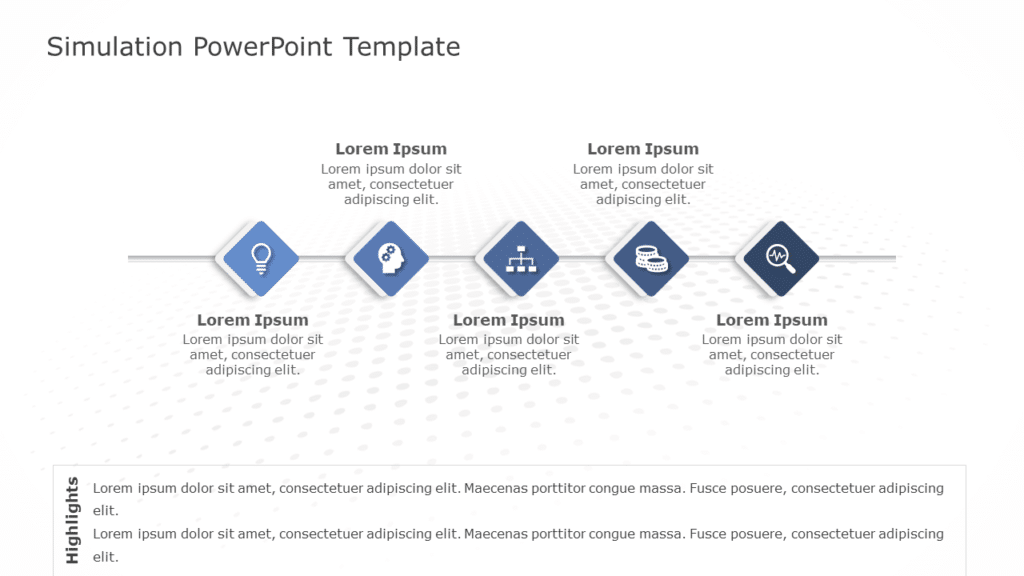 Simulation PowerPoint Template

Lorem Ipsum
Lorem ipsum dolor sit amet, consectetuer adipiscing elit.

Lorem Ipsum
Lorem ipsum dolor sit amet, consectetuer adipiscing elit.

Lorem Ipsum
Lorem ipsum dolor sit amet, consectetuer adipiscing elit.

Lorem Ipsum
Lorem ipsum dolor sit amet, consectetuer adipiscing elit.

Lorem Ipsum
Lorem ipsum dolor sit amet, consectetuer adipiscing elit.

Highlights

Lorem ipsum dolor sit amet, consectetuer adipiscing elit. Maecenas porttitor congue massa. Fusce posuere, consectetuer adipiscing elit.

Lorem ipsum dolor sit amet, consectetuer adipiscing elit. Maecenas porttitor congue massa. Fusce posuere, consectetuer adipiscing elit.